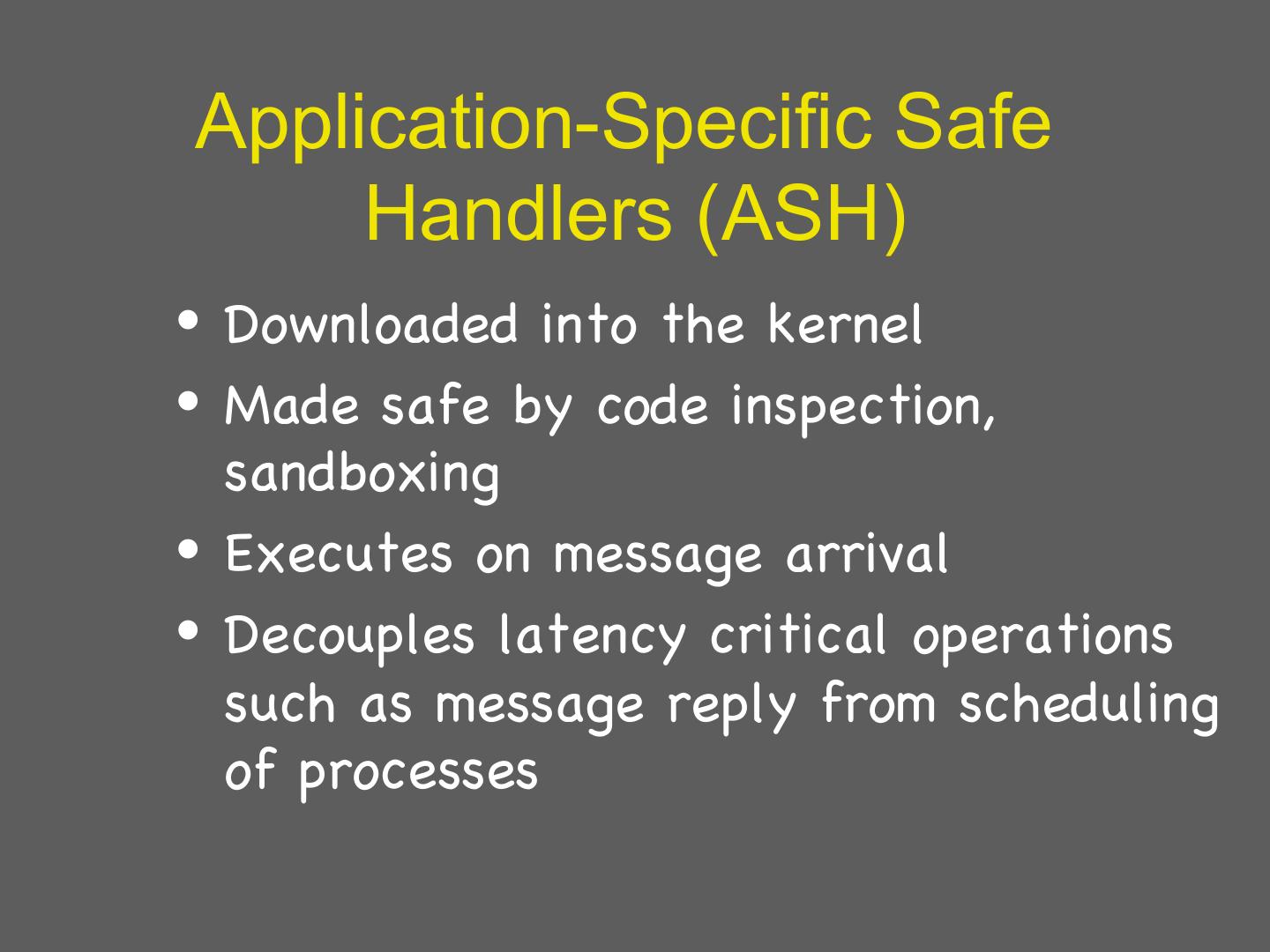 Application-Specific Safe Handlers (ASH)

• Downloaded into the kernel
• Made safe by code inspection, sandboxing
• Executes on message arrival
• Decouples latency critical operations such as message reply from scheduling of processes